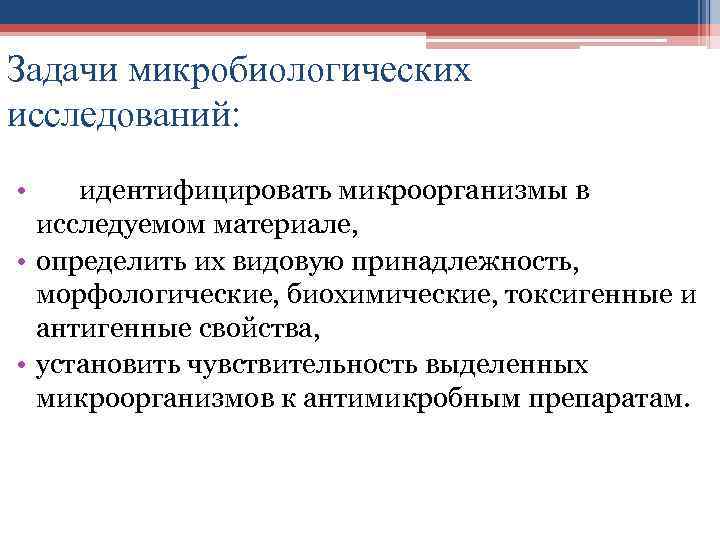 Задачи микробиологических исследований:

• идентифицировать микроорганизмы в исследуемом материале,
• определить их видовую принадлежность, морфологические, биохимические, токсигенные и антигенные свойства,
• установить чувствительность выделенных микроорганизмов к антимикробным препаратам.